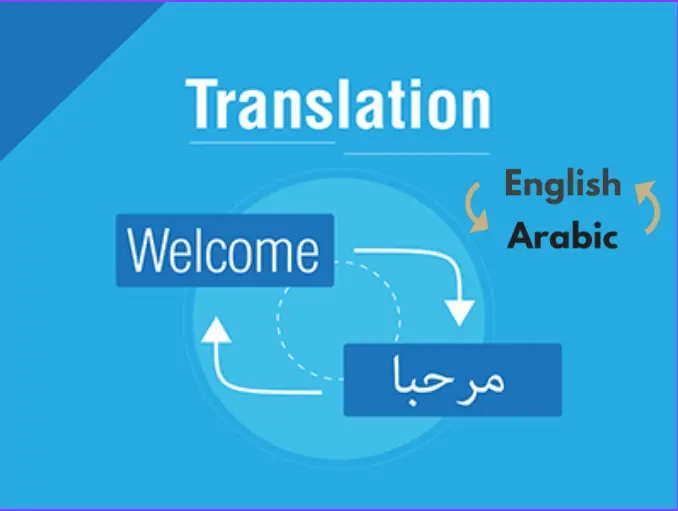 Translation

English
Arabic

Welcome

مرحبا